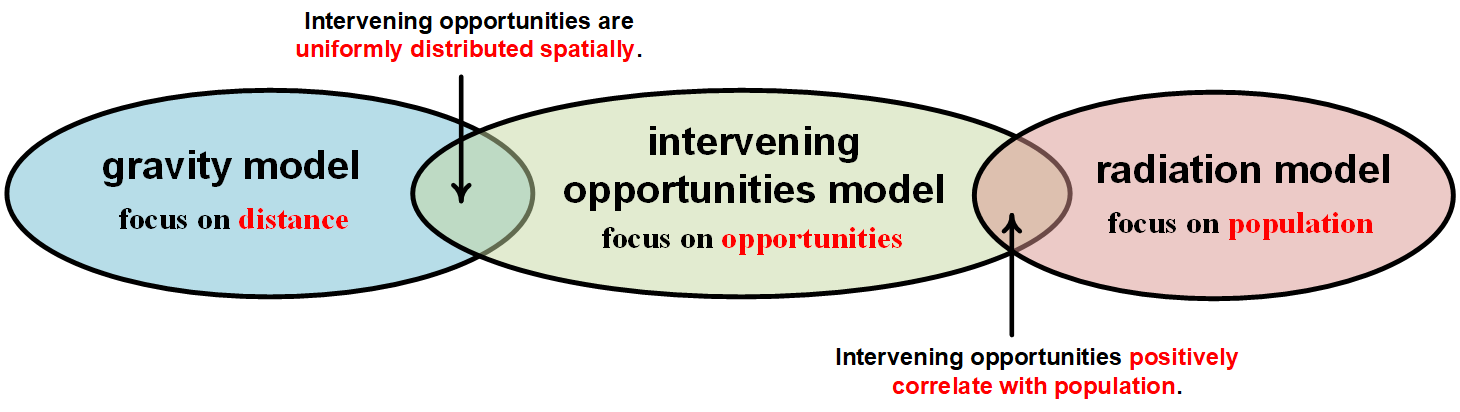 Intervening opportunities are uniformly distributed spatially.

gravity model
focus on distance

intervening opportunities model
focus on opportunities

radiation model
focus on population

Intervening opportunities positively correlate with population.